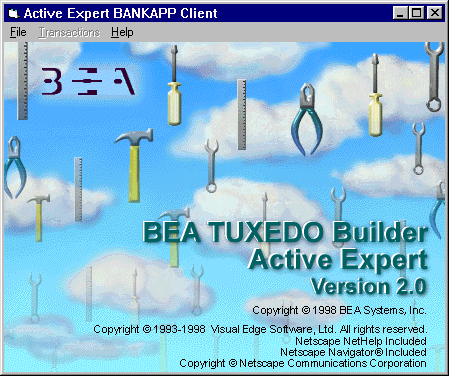 Active Expert BANKAPP Client

File Transactions Help

BEA

BEA TUXEDO Builder
Active Expert
Version 2.0

Copyright © 1998 BEA Systems, Inc.

Copyright © 1993-1998 Visual Edge Software, Ltd. All rights reserved.
Netscape NetHelp Included
Netscape Navigator® Included
Copyright © Netscape Communications Corporation